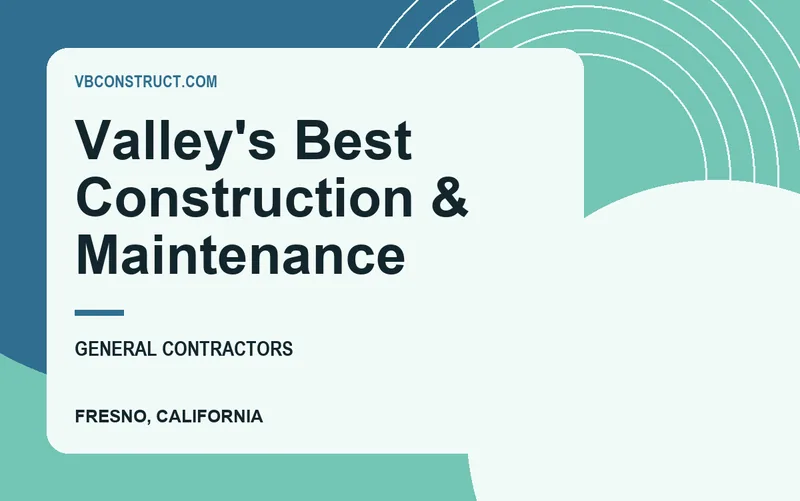 VBCONSTRUCT.COM

Valley's Best Construction & Maintenance

GENERAL CONTRACTORS

FRESNO, CALIFORNIA